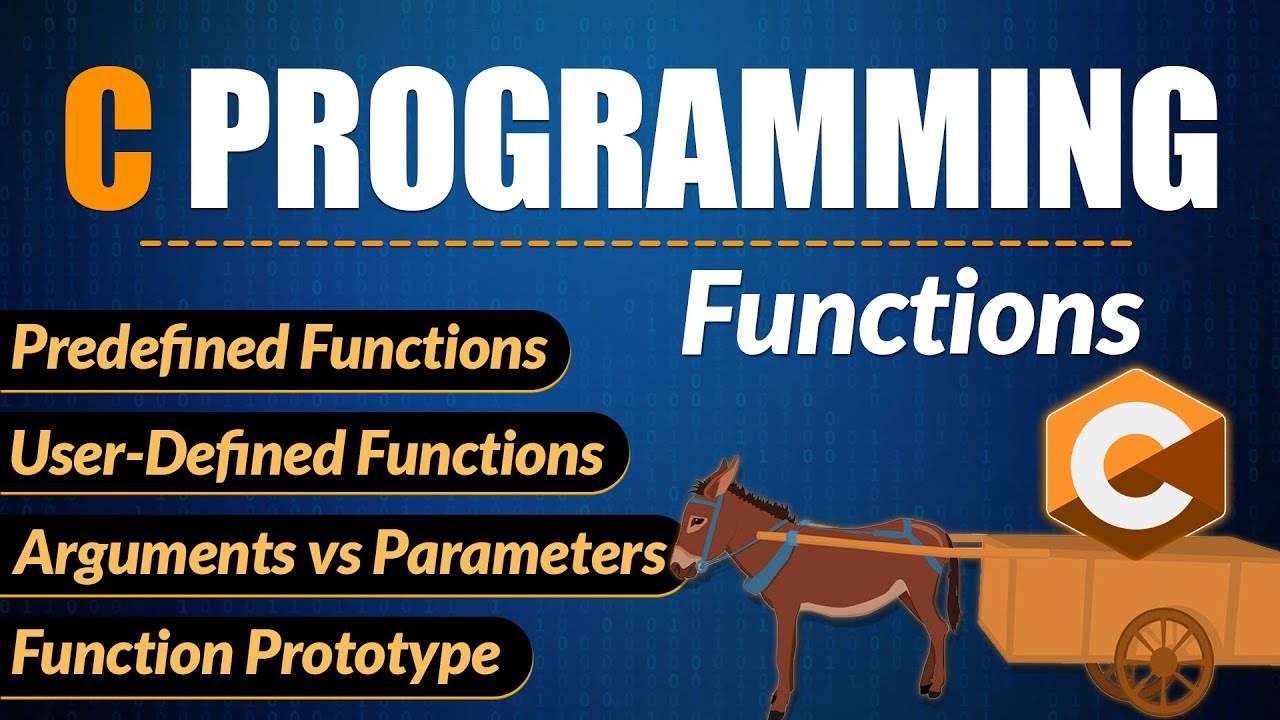 C PROGRAMMING

Functions

Predefined Functions

User-Defined Functions

Arguments vs Parameters

Function Prototype

C